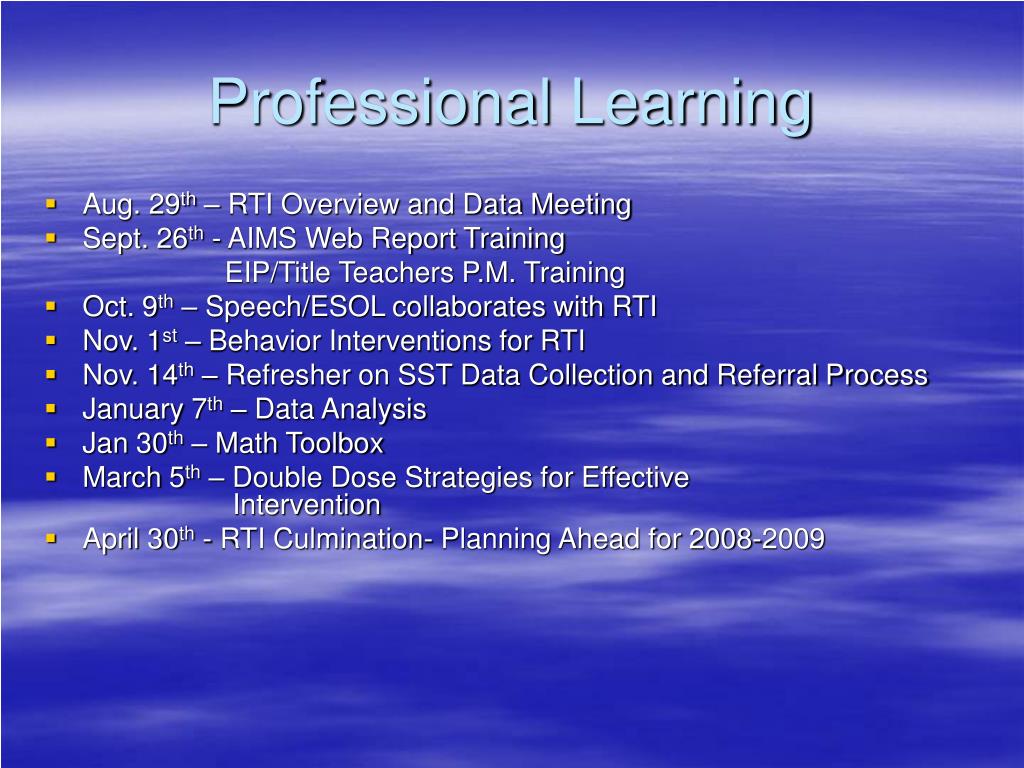 Professional Learning

- Aug. 29th – RTI Overview and Data Meeting
- Sept. 26th - AIMS Web Report Training
  EIP/Title Teachers P.M. Training
- Oct. 9th – Speech/ESOL collaborates with RTI
- Nov. 1st – Behavior Interventions for RTI
- Nov. 14th – Refresher on SST Data Collection and Referral Process
- January 7th – Data Analysis
- Jan 30th – Math Toolbox
- March 5th – Double Dose Strategies for Effective Intervention
- April 30th - RTI Culmination- Planning Ahead for 2008-2009